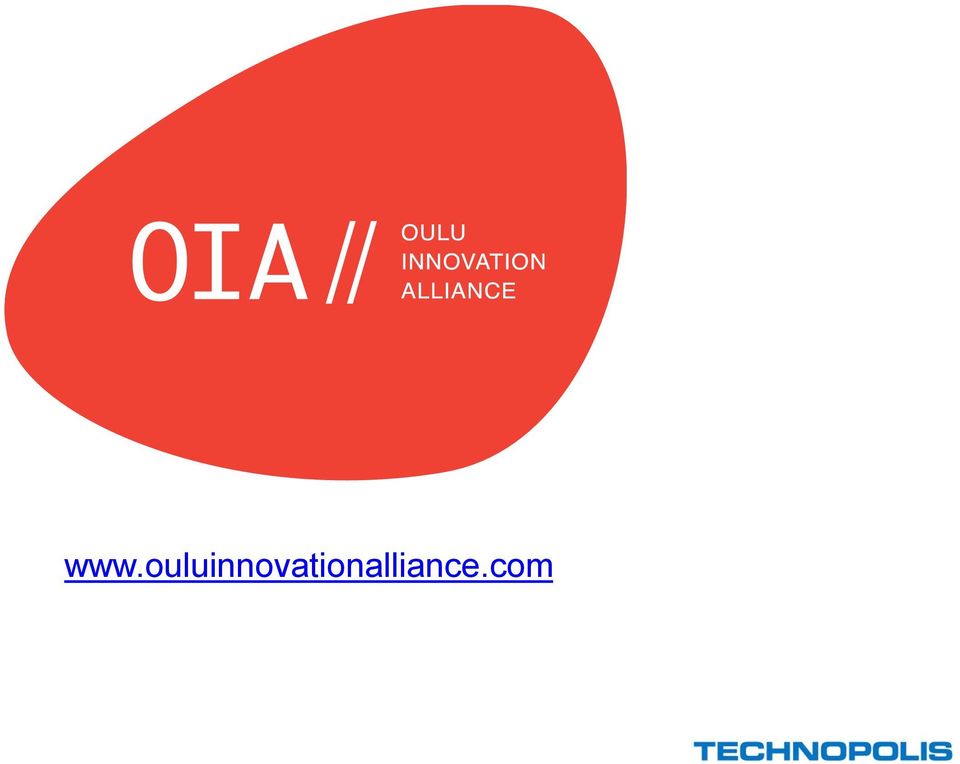 OIA // OULU INNOVATION ALLIANCE

www.ouluinnovationalliance.com

TECHNOPOLIS